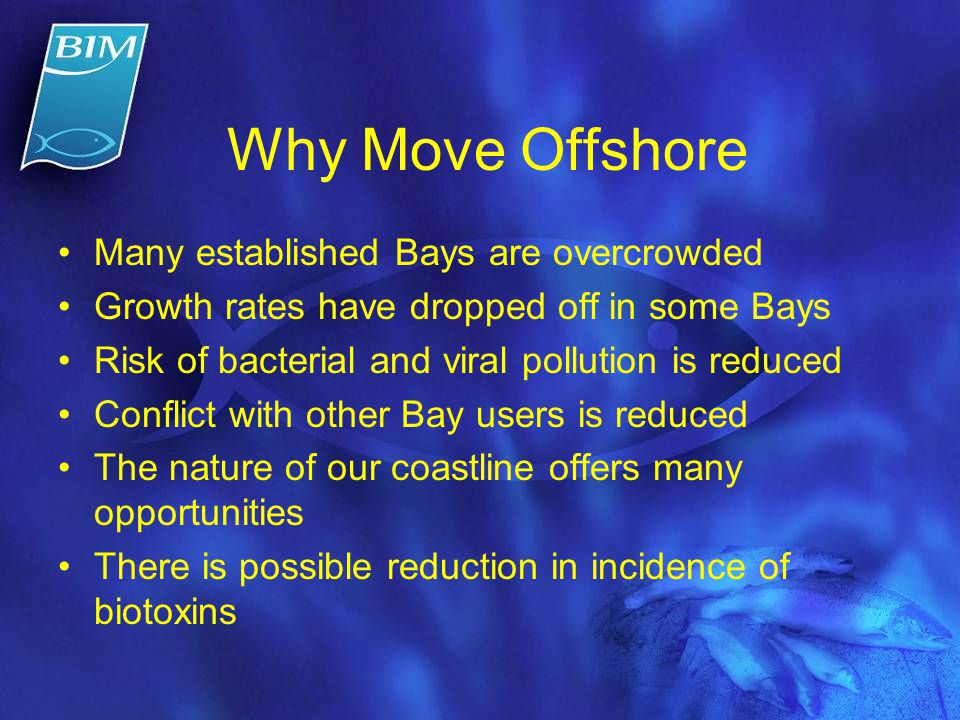 BIM

Why Move Offshore

• Many established Bays are overcrowded
• Growth rates have dropped off in some Bays
• Risk of bacterial and viral pollution is reduced
• Conflict with other Bay users is reduced
• The nature of our coastline offers many opportunities
• There is possible reduction in incidence of biotoxins